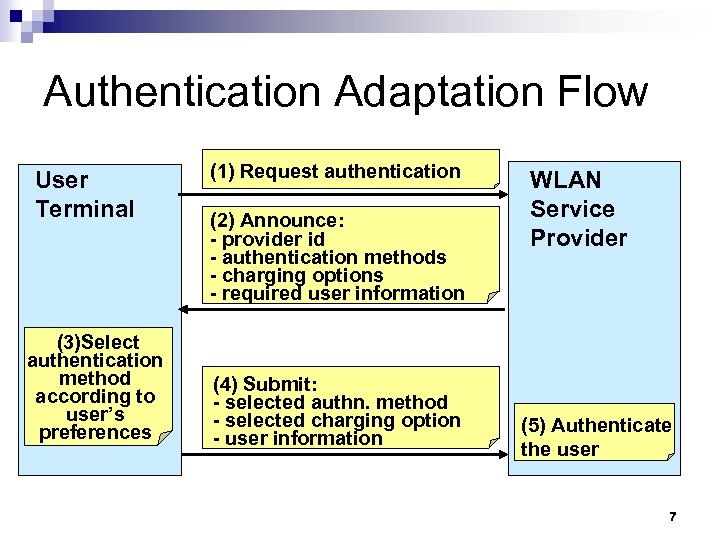 Authentication Adaptation Flow

User Terminal

(1) Request authentication

WLAN Service Provider

(2) Announce:
- provider id
- authentication methods
- charging options
- required user information

(3)Select authentication method according to user's preferences

(4) Submit:
- selected authn. method
- selected charging option
- user information

(5) Authenticate the user

7